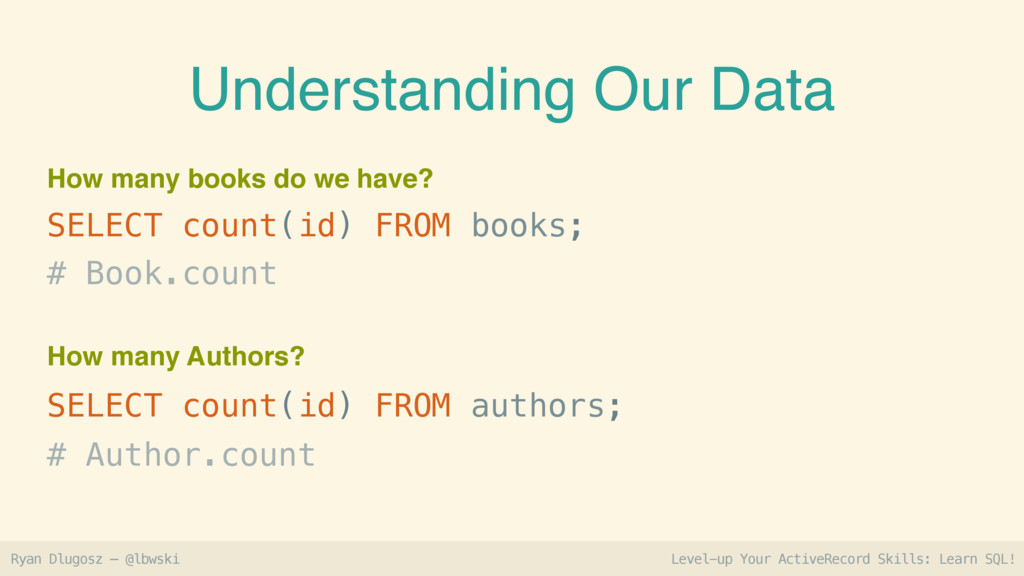 Understanding Our Data

How many books do we have?

SELECT count(id) FROM books;
# Book.count

How many Authors?

SELECT count(id) FROM authors;
# Author.count

Ryan Dlugosz — @lbwski

Level-up Your ActiveRecord Skills: Learn SQL!